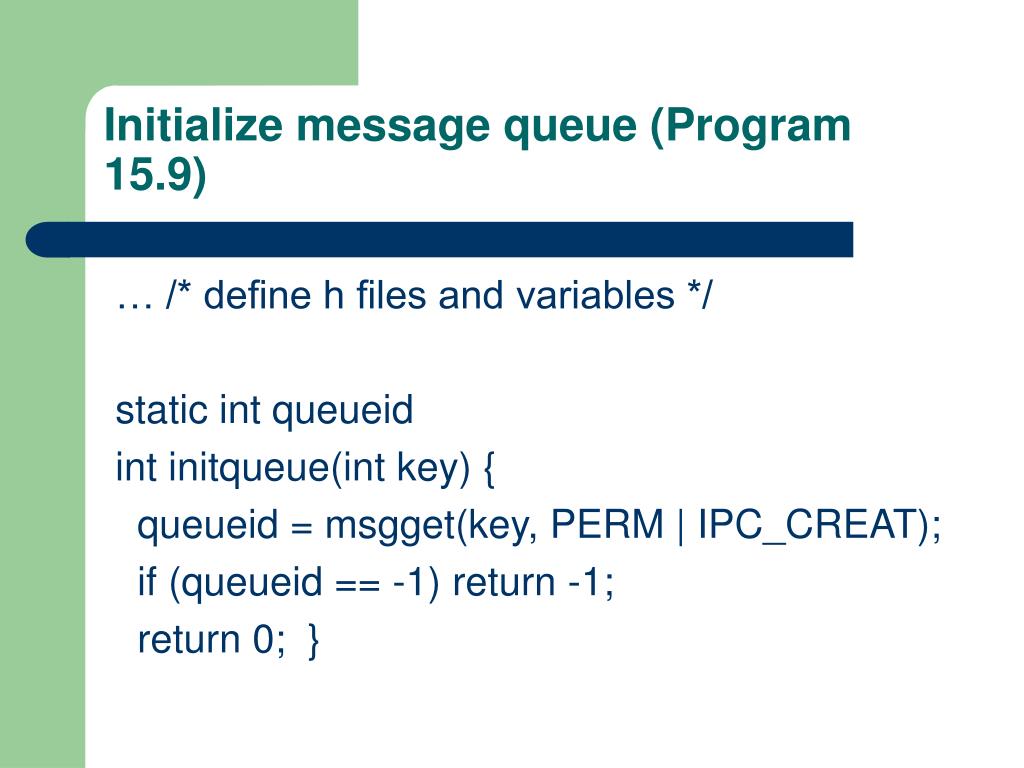 Initialize message queue (Program 15.9)

… /* define h files and variables */

static int queueid
int initqueue(int key) {
  queueid = msgget(key, PERM | IPC_CREAT);
  if (queueid == -1) return -1;
  return 0;  }